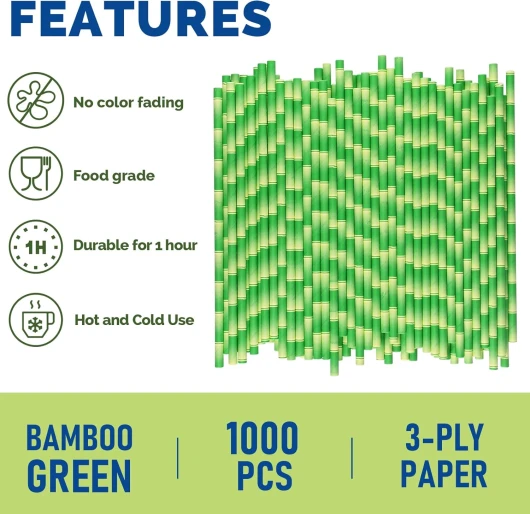 FEATURES

No color fading

Food grade

1H

Durable for 1 hour

Hot and Cold Use

BAMBOO GREEN

1000 PCS

3-PLY PAPER